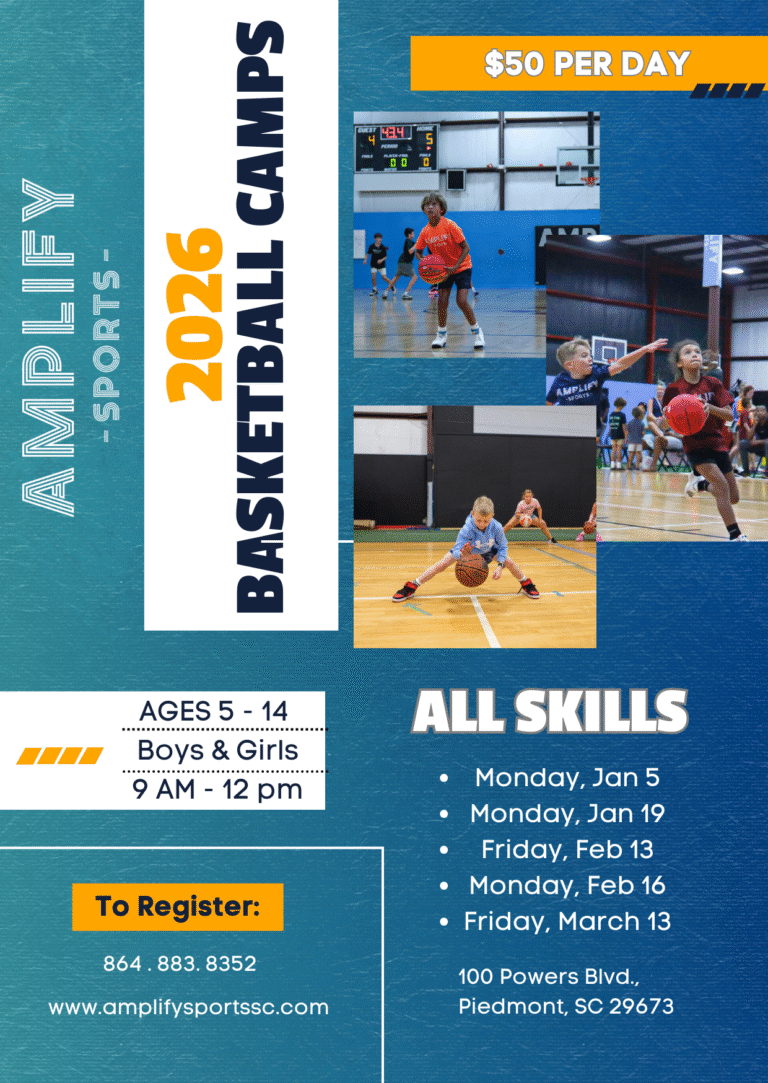 AMPLIFY
- SPORTS -

2026
BASKETBALL CAMPS

$50 PER DAY

AGES 5 - 14
Boys & Girls
9 AM - 12 pm

ALL SKILLS
• Monday, Jan 5
• Monday, Jan 19
• Friday, Feb 13
• Monday, Feb 16
• Friday, March 13

To Register:
864 . 883. 8352
www.amplifysportssc.com

100 Powers Blvd.,
Piedmont, SC 29673